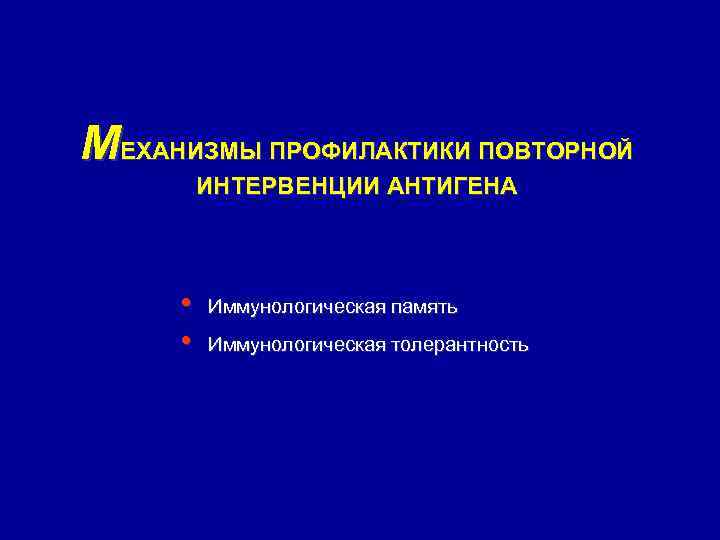 МЕХАНИЗМЫ ПРОФИЛАКТИКИ ПОВТОРНОЙ ИНТЕРВЕНЦИИ АНТИГЕНА

• Иммунологическая память
• Иммунологическая толерантность